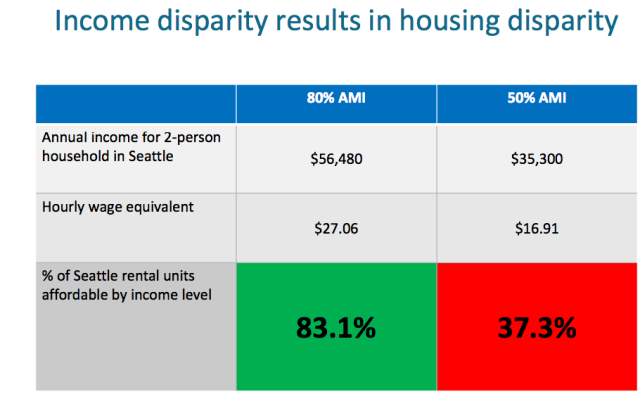 Income disparity results in housing disparity

| | 80% AMI | 50% AMI |
|---|---|---|
| Annual income for 2-person household in Seattle | \$56,480 | \$35,300 |
| Hourly wage equivalent | \$27.06 | \$16.91 |
| % of Seattle rental units affordable by income level | 83.1% | 37.3% |